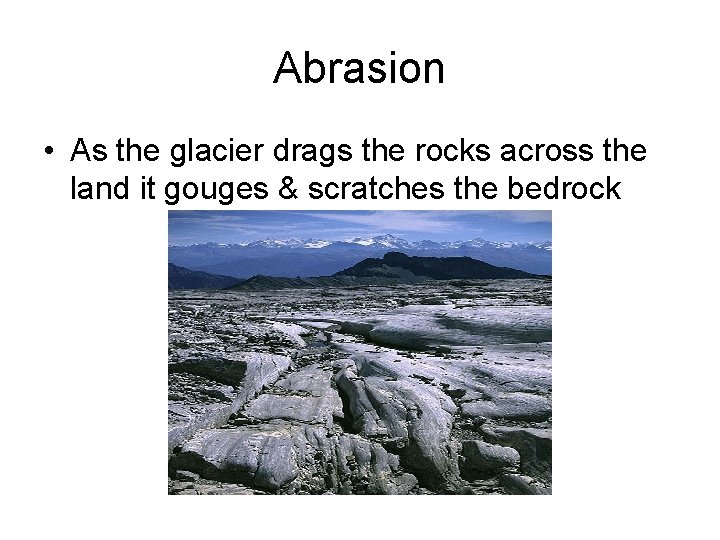 Abrasion

• As the glacier drags the rocks across the land it gouges & scratches the bedrock